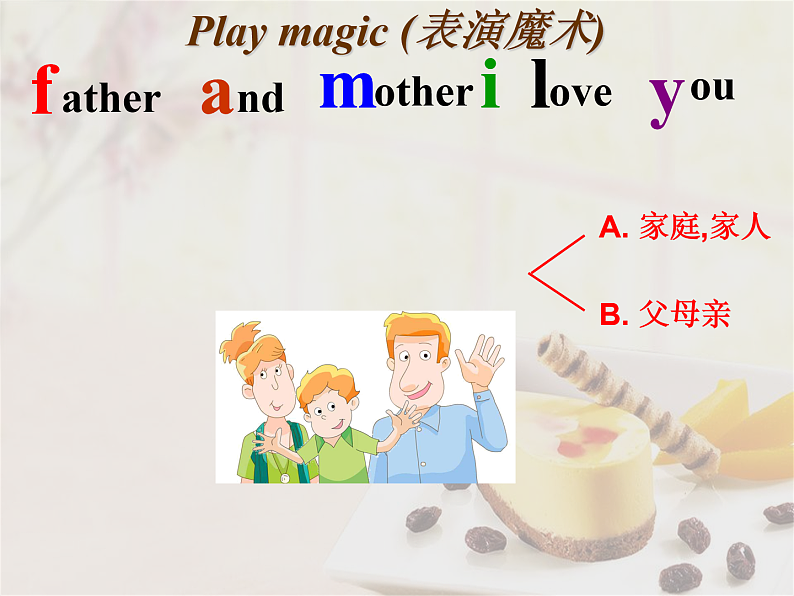 Play magic (表演魔术)

father and mother i love you

A. 家庭,家人

B. 父母亲